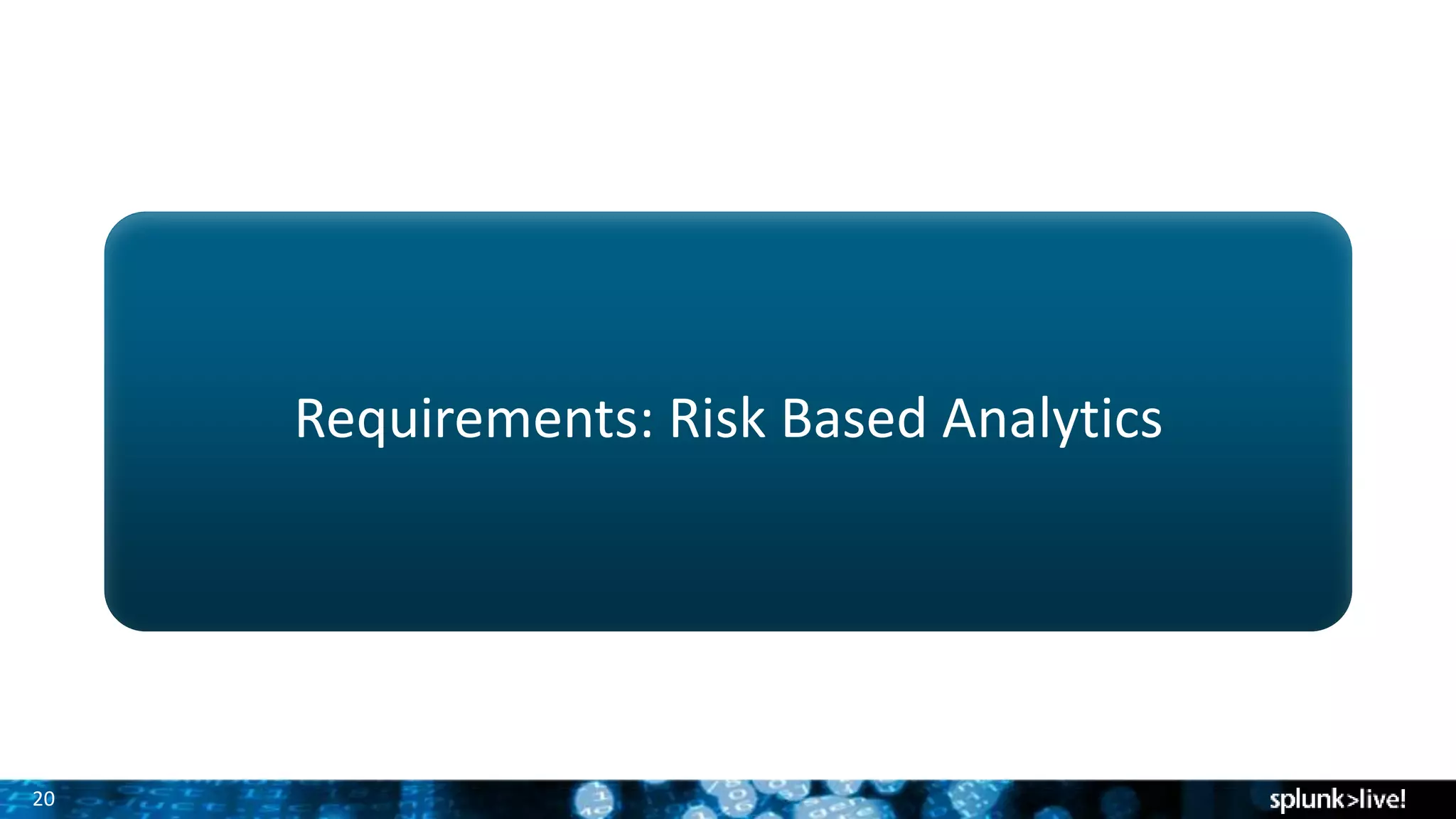 Requirements: Risk Based Analytics

20

splunk>live!